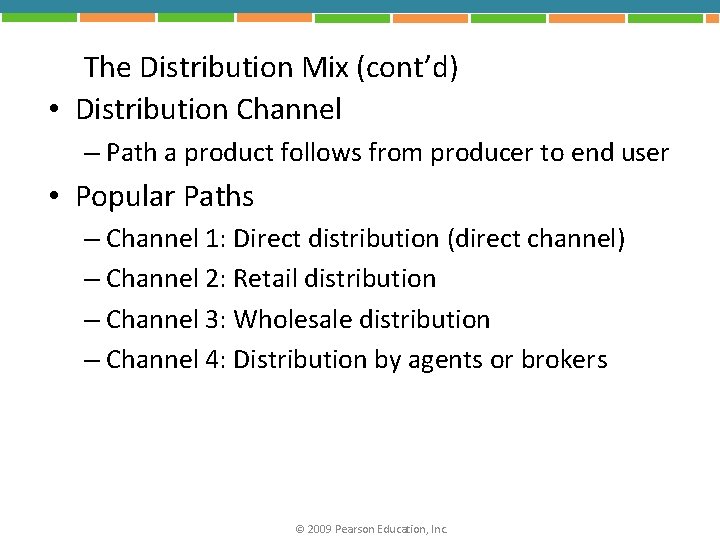 The Distribution Mix (cont’d)

• Distribution Channel
– Path a product follows from producer to end user

• Popular Paths
– Channel 1: Direct distribution (direct channel)
– Channel 2: Retail distribution
– Channel 3: Wholesale distribution
– Channel 4: Distribution by agents or brokers

© 2009 Pearson Education, Inc.